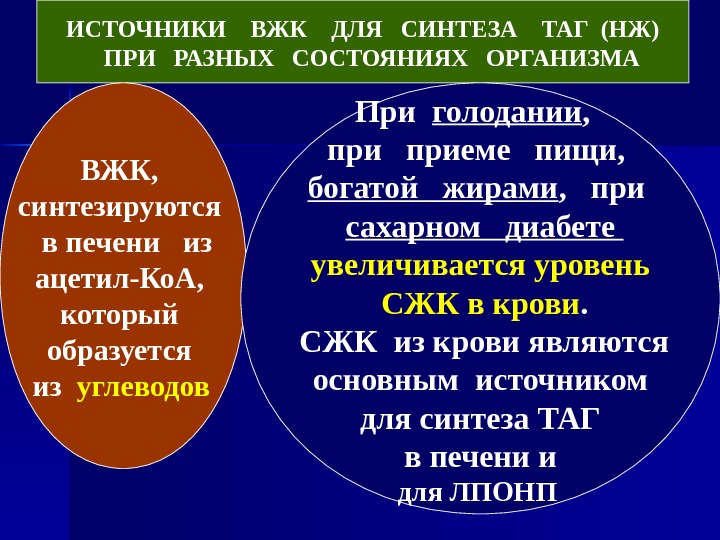 ИСТОЧНИКИ ВЖК ДЛЯ СИНТЕЗА ТАГ (НЖ) ПРИ РАЗНЫХ СОСТОЯНИЯХ ОРГАНИЗМА

ВЖК, синтезируются в печени из ацетил-КоА, который образуется из углеводов

При голодании, при приеме пищи, богатой жирами, при сахарном диабете увеличивается уровень СЖК в крови. СЖК из крови являются основным источником для синтеза ТАГ в печени и для ЛПОНП